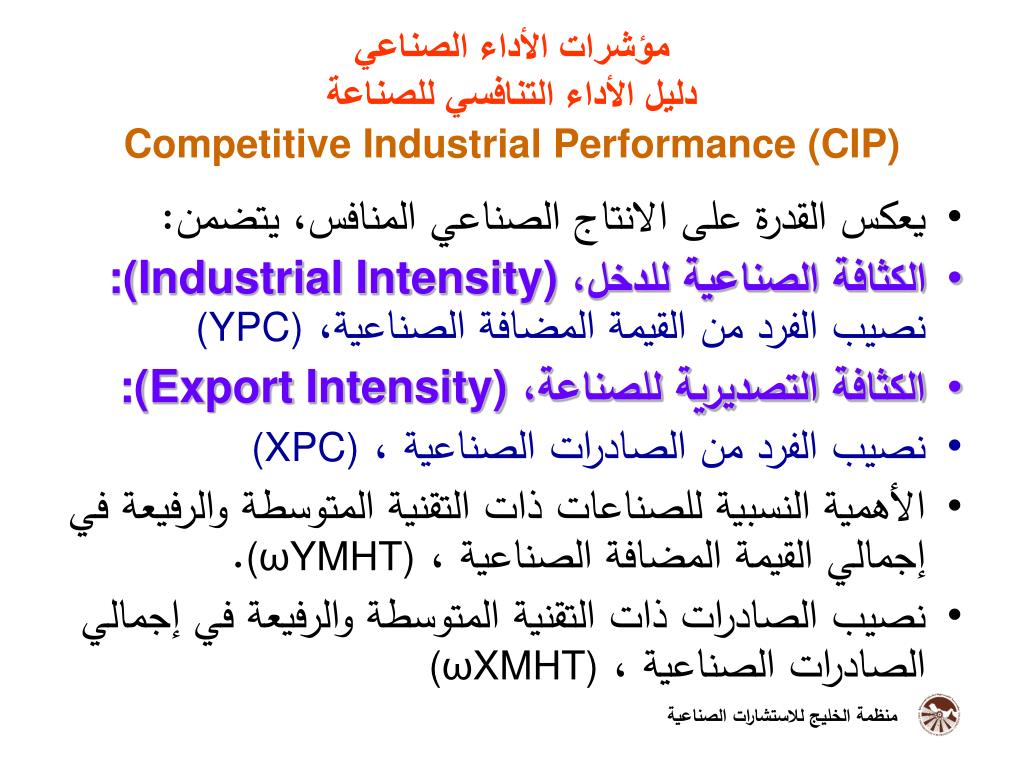 مؤشرات الأداء الصناعي
دليل الأداء التنافسي للصناعة
Competitive Industrial Performance (CIP)

• يعكس القدرة على الانتاج الصناعي المنافس، يتضمن:
• الكثافة الصناعية للدخل، (Industrial Intensity):
نصيب الفرد من القيمة المضافة الصناعية، (YPC)
• الكثافة التصديرية للصناعة، (Export Intensity):
• نصيب الفرد من الصادرات الصناعية ، (XPC)
• الأهمية النسبية للصناعات ذات التقنية المتوسطة والرفيعة في إجمالي القيمة المضافة الصناعية ، (ωYMHT).
• نصيب الصادرات ذات التقنية المتوسطة والرفيعة في إجمالي الصادرات الصناعية ، (ωXMHT)

منظمة الخليج للاستشارات الصناعية